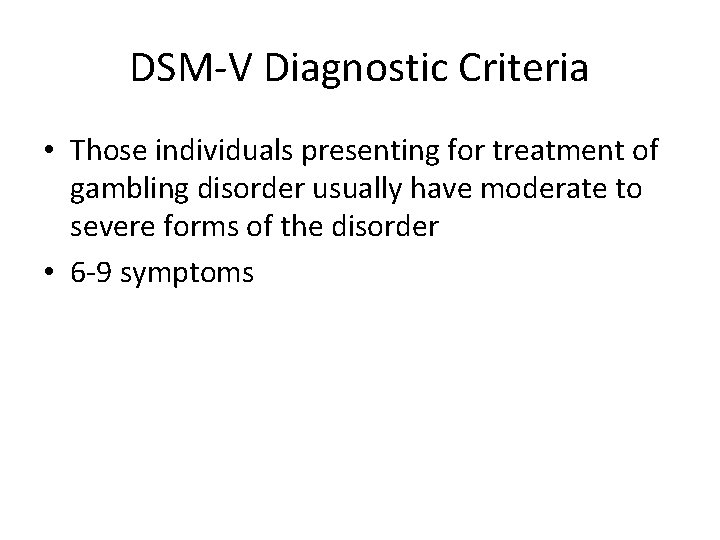 DSM-V Diagnostic Criteria

• Those individuals presenting for treatment of gambling disorder usually have moderate to severe forms of the disorder
• 6-9 symptoms